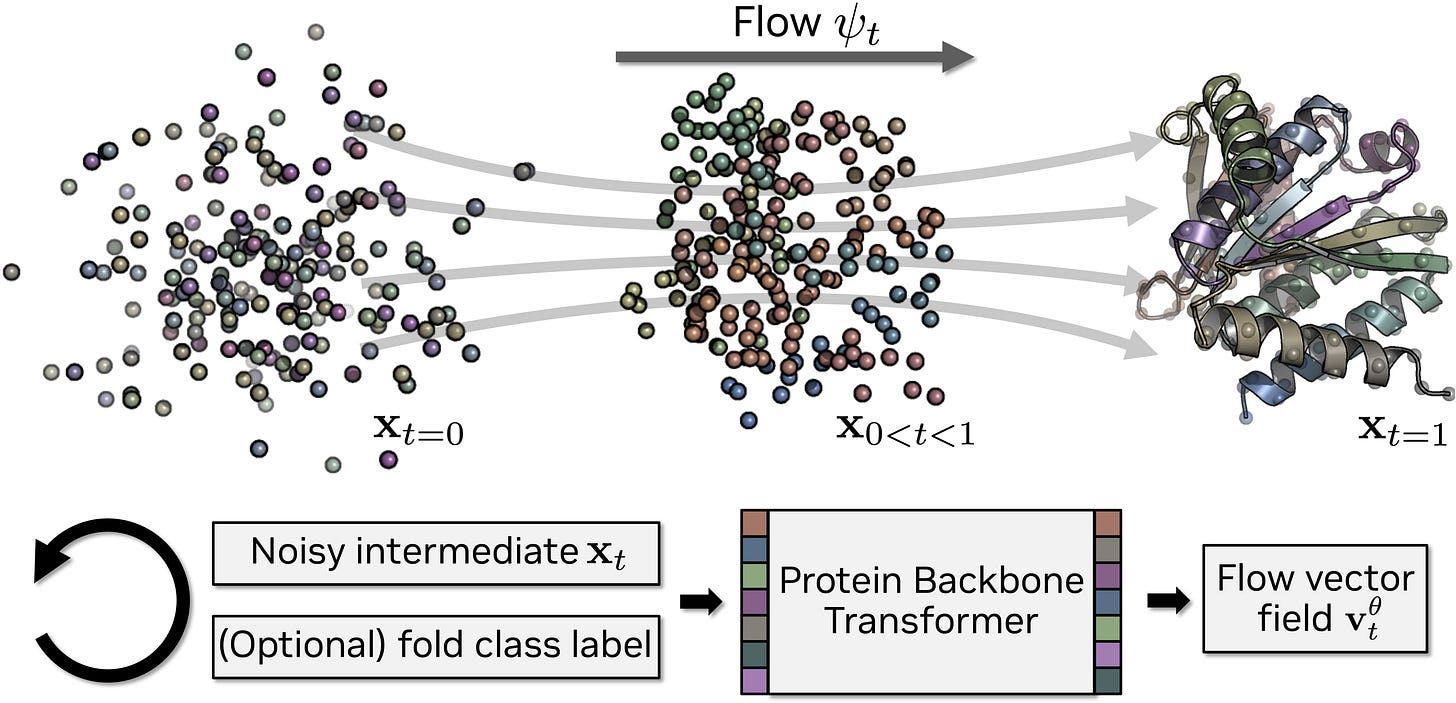 Flow $\psi_t$

$\mathbf{x}_{t=0}$

$\mathbf{x}_{0<t<1}$

$\mathbf{x}_{t=1}$

Noisy intermediate $\mathbf{x}_t$

(Optional) fold class label

Protein Backbone Transformer

Flow vector field $\mathbf{v}_t^\theta$